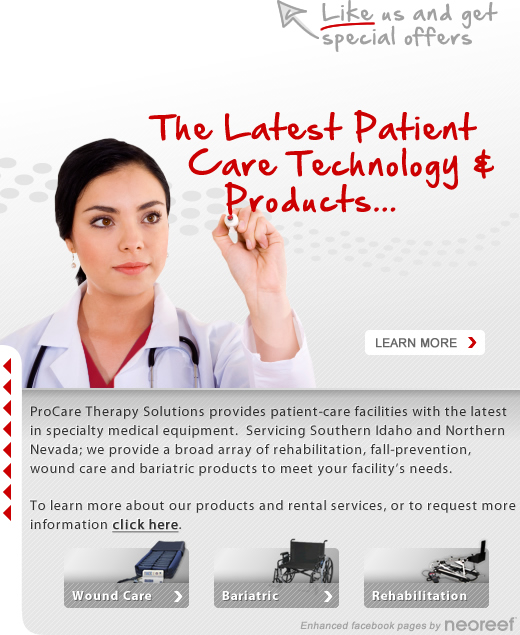 Like us and get special offers

The Latest Patient Care Technology & Products...

LEARN MORE

ProCare Therapy Solutions provides patient-care facilities with the latest in specialty medical equipment. Servicing Southern Idaho and Northern Nevada; we provide a broad array of rehabilitation, fall-prevention, wound care and bariatric products to meet your facility's needs.

To learn more about our products and rental services, or to request more information click here.

Wound Care

Bariatric

Rehabilitation

Enhanced facebook pages by neoreef